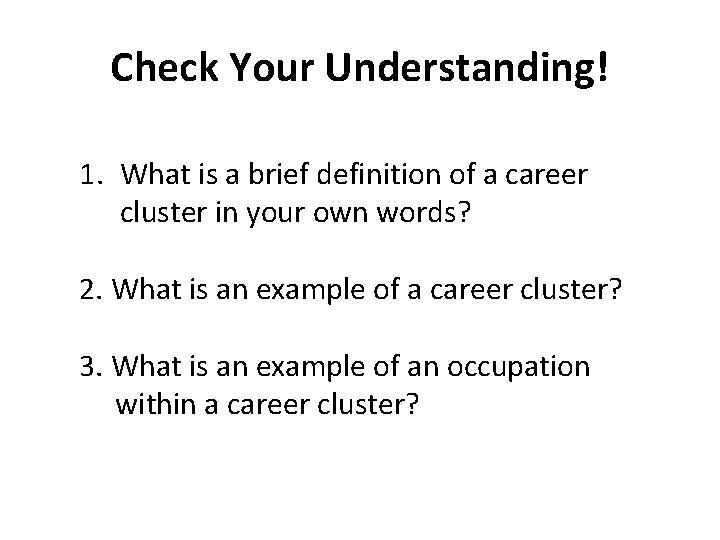 Check Your Understanding!

1. What is a brief definition of a career cluster in your own words?

2. What is an example of a career cluster?

3. What is an example of an occupation within a career cluster?